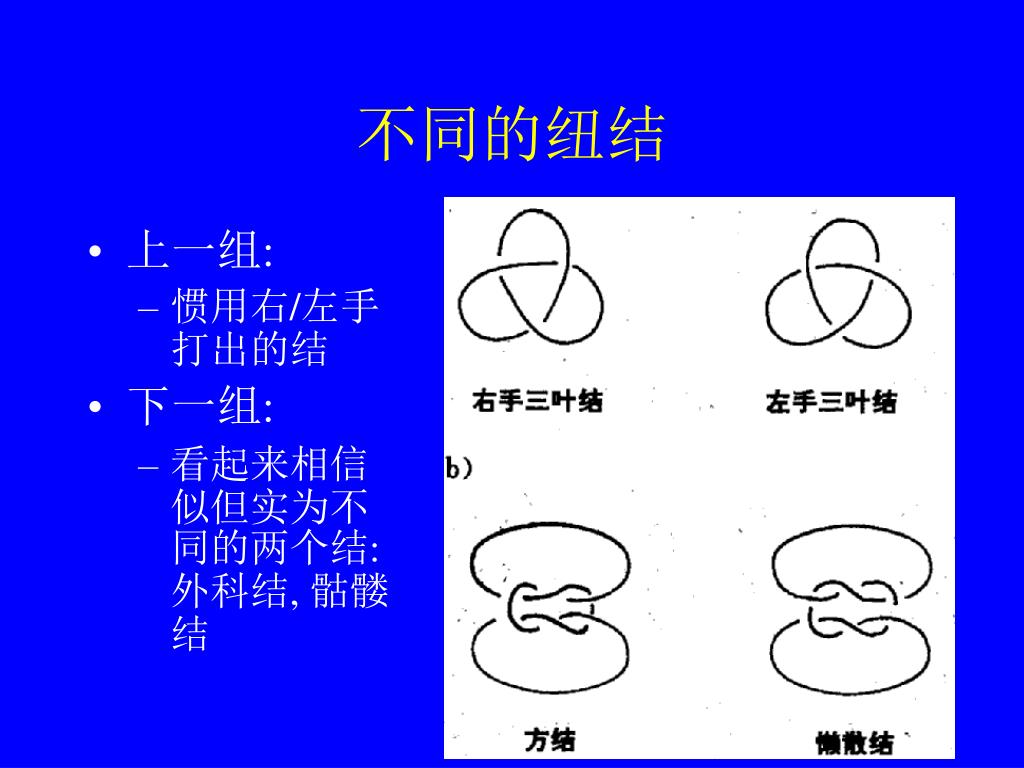 不同的纽结

• 上一组:
– 惯用右/左手打出的结
• 下一组:
– 看起来相信似但实为不同的两个结: 外科结, 骷髅结

右手三叶结

左手三叶结

b)

方结

懒散结